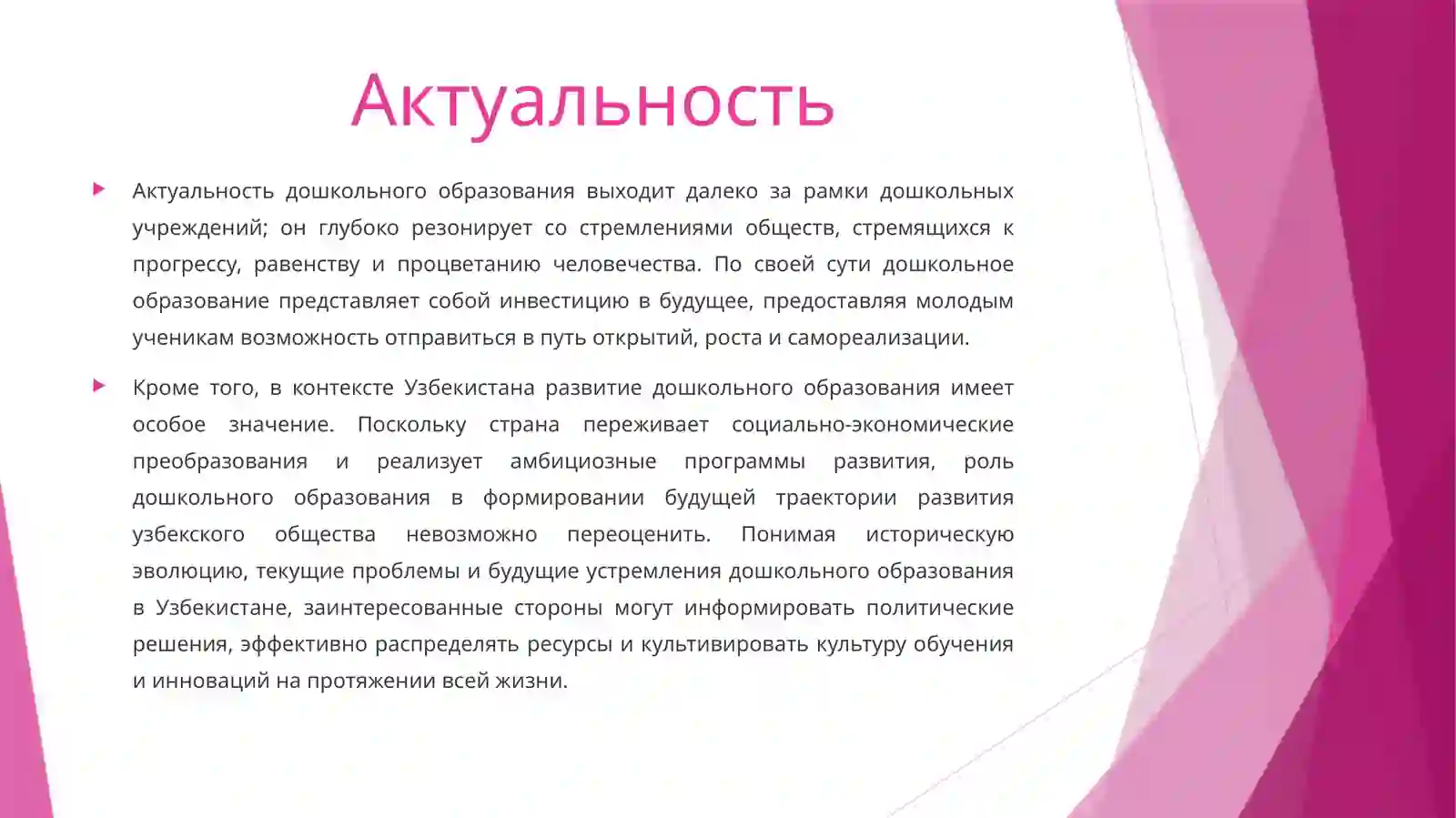 Актуальность

Актуальность дошкольного образования выходит далеко за рамки дошкольных учреждений; он глубоко резонирует со стремлениями обществ, стремящихся к прогрессу, равенству и процветанию человечества. По своей сути дошкольное образование представляет собой инвестицию в будущее, предоставляя молодым ученикам возможность отправиться в путь открытий, роста и самореализации.

Кроме того, в контексте Узбекистана развитие дошкольного образования имеет особое значение. Поскольку страна переживает социально-экономические преобразования и реализует амбициозные программы развития, роль дошкольного образования в формировании будущей траектории развития узбекского общества невозможно переоценить. Понимая историческую эволюцию, текущие проблемы и будущие устремления дошкольного образования в Узбекистане, заинтересованные стороны могут информировать политические решения, эффективно распределять ресурсы и культивировать культуру обучения и инноваций на протяжении всей жизни.